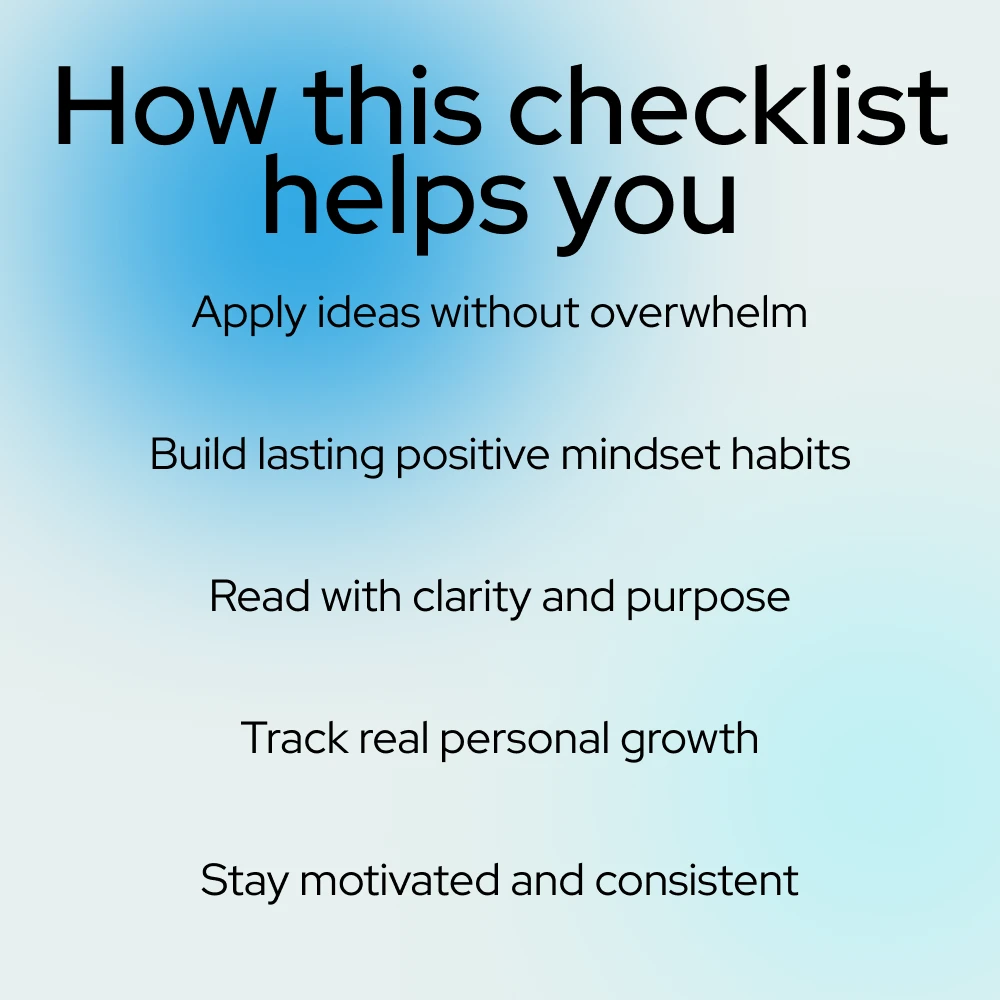 How this checklist helps you

Apply ideas without overwhelm

Build lasting positive mindset habits

Read with clarity and purpose

Track real personal growth

Stay motivated and consistent